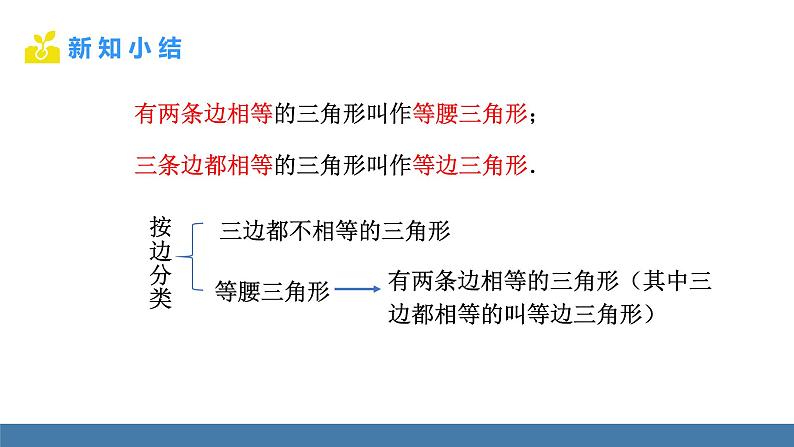 新知小结

有两条边相等的三角形叫作等腰三角形；

三条边都相等的三角形叫作等边三角形.

按边分类

三边都不相等的三角形

等腰三角形

有两条边相等的三角形（其中三边都相等的叫等边三角形）